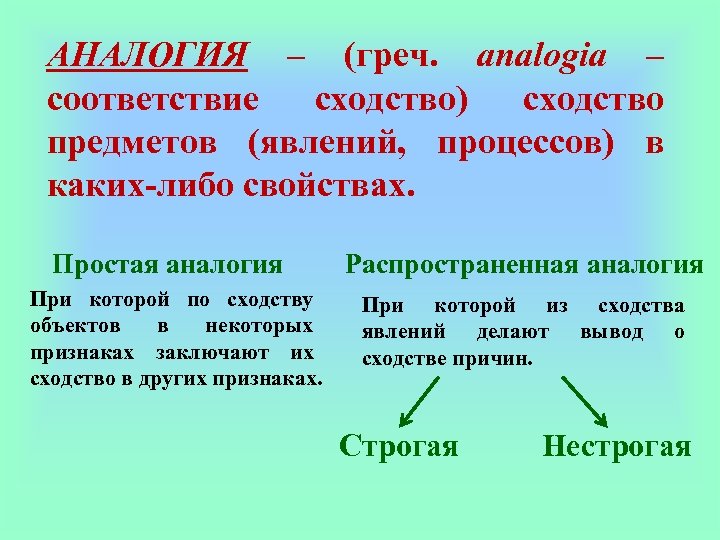 АНАЛОГИЯ – (греч. analogia – соответствие сходство) сходство предметов (явлений, процессов) в каких-либо свойствах.

Простая аналогия

При которой по сходству объектов в некоторых признаках заключают их сходство в других признаках.

Распространенная аналогия

При которой из сходства явлений делают вывод о сходстве причин.

Строгая

Нестрогая